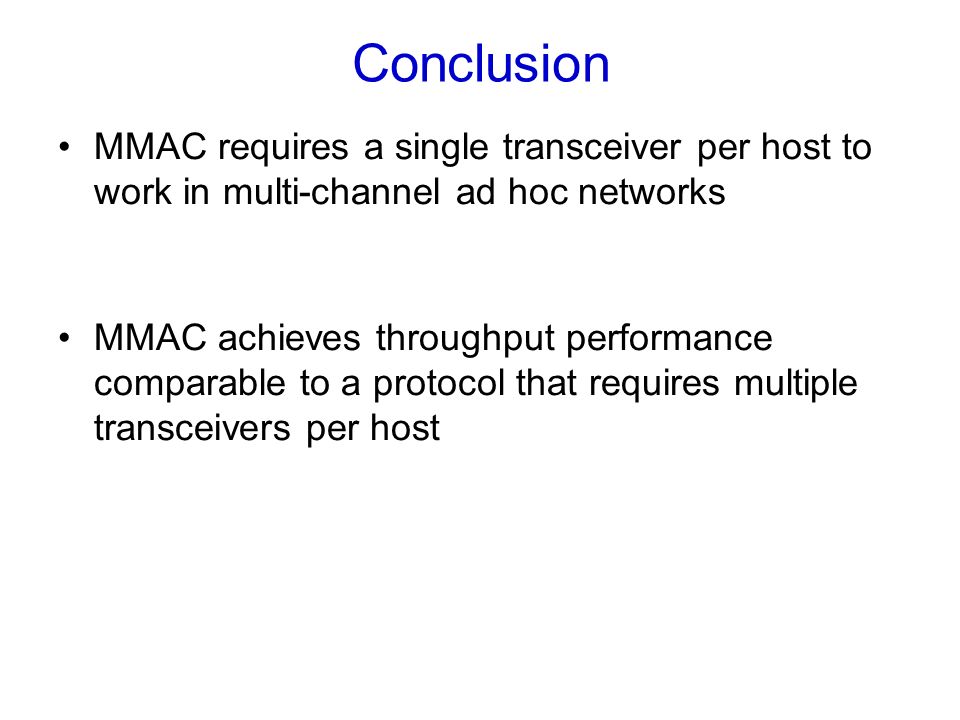 Conclusion

• MMAC requires a single transceiver per host to work in multi-channel ad hoc networks

• MMAC achieves throughput performance comparable to a protocol that requires multiple transceivers per host